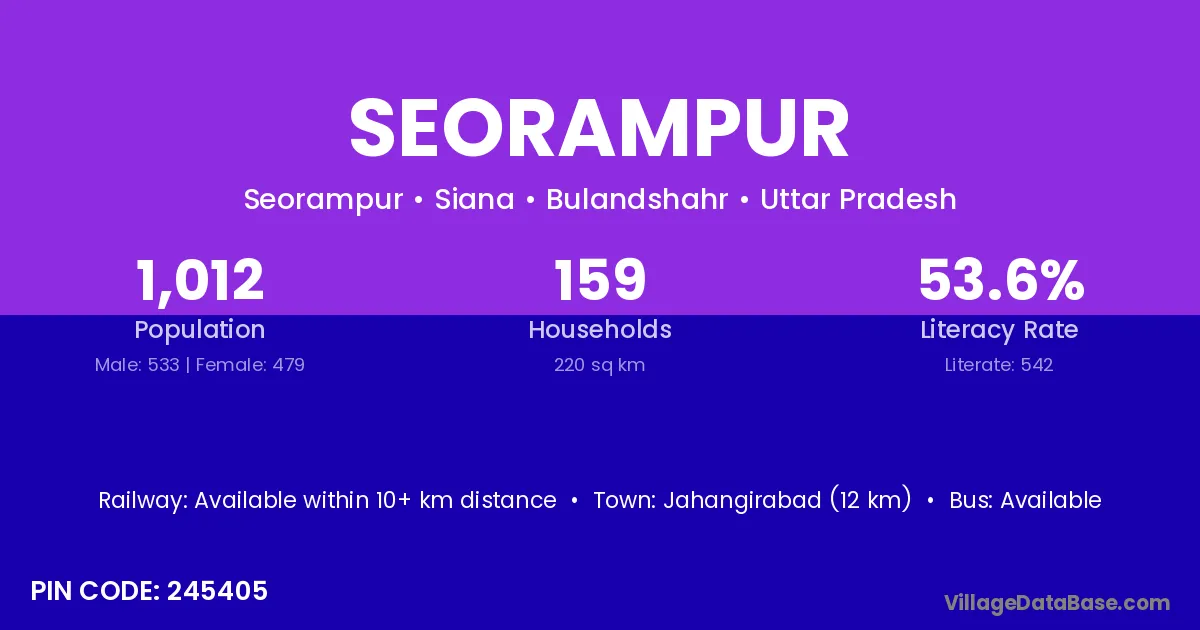 SEORAMPUR

Seorampur • Siana • Bulandshahr • Uttar Pradesh

1,012
Population
Male: 533 | Female: 479

159
Households
220 sq km

53.6%
Literacy Rate
Literate: 542

Railway: Available within 10+ km distance • Town: Jahangirabad (12 km) • Bus: Available

PIN CODE: 245405

VillageDataBase.com